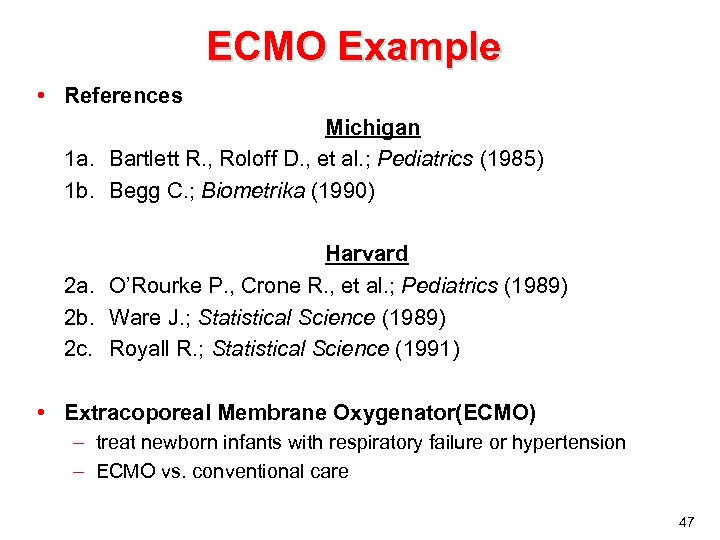 ECMO Example

• References

Michigan

1a. Bartlett R., Roloff D., et al.; Pediatrics (1985)
1b. Begg C.; Biometrika (1990)

Harvard

2a. O'Rourke P., Crone R., et al.; Pediatrics (1989)
2b. Ware J.; Statistical Science (1989)
2c. Royall R.; Statistical Science (1991)

• Extracoporeal Membrane Oxygenator(ECMO)
– treat newborn infants with respiratory failure or hypertension
– ECMO vs. conventional care

47